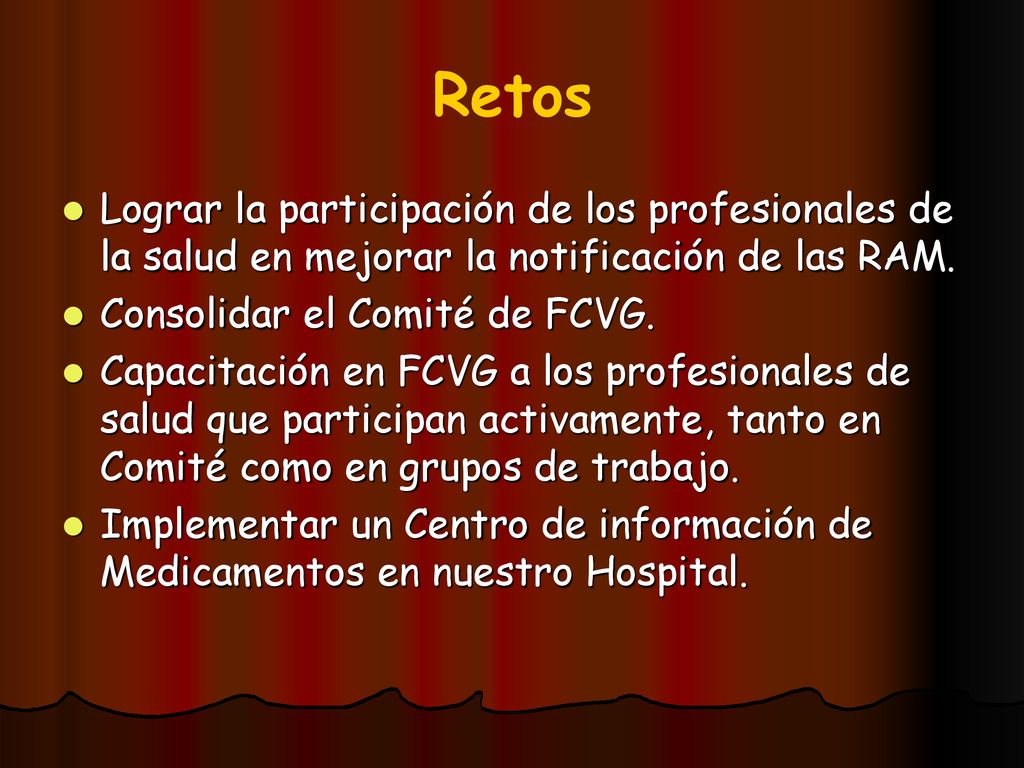 Retos

- Lograr la participación de los profesionales de la salud en mejorar la notificación de las RAM.
- Consolidar el Comité de FCVG.
- Capacitación en FCVG a los profesionales de salud que participan activamente, tanto en Comité como en grupos de trabajo.
- Implementar un Centro de información de Medicamentos en nuestro Hospital.